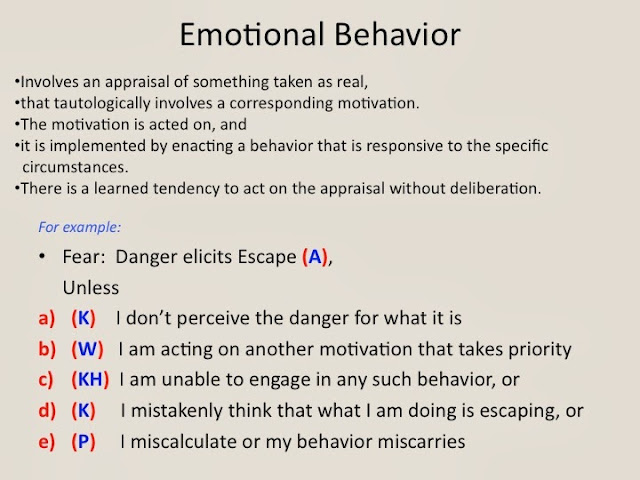 Emotional Behavior

•Involves an appraisal of something taken as real,
•that tautologically involves a corresponding motivation.
•The motivation is acted on, and
•it is implemented by enacting a behavior that is responsive to the specific circumstances.
•There is a learned tendency to act on the appraisal without deliberation.

For example:

• Fear: Danger elicits Escape (A),
Unless

a) (K) I don't perceive the danger for what it is
b) (W) I am acting on another motivation that takes priority
c) (KH) I am unable to engage in any such behavior, or
d) (K) I mistakenly think that what I am doing is escaping, or
e) (P) I miscalculate or my behavior miscarries